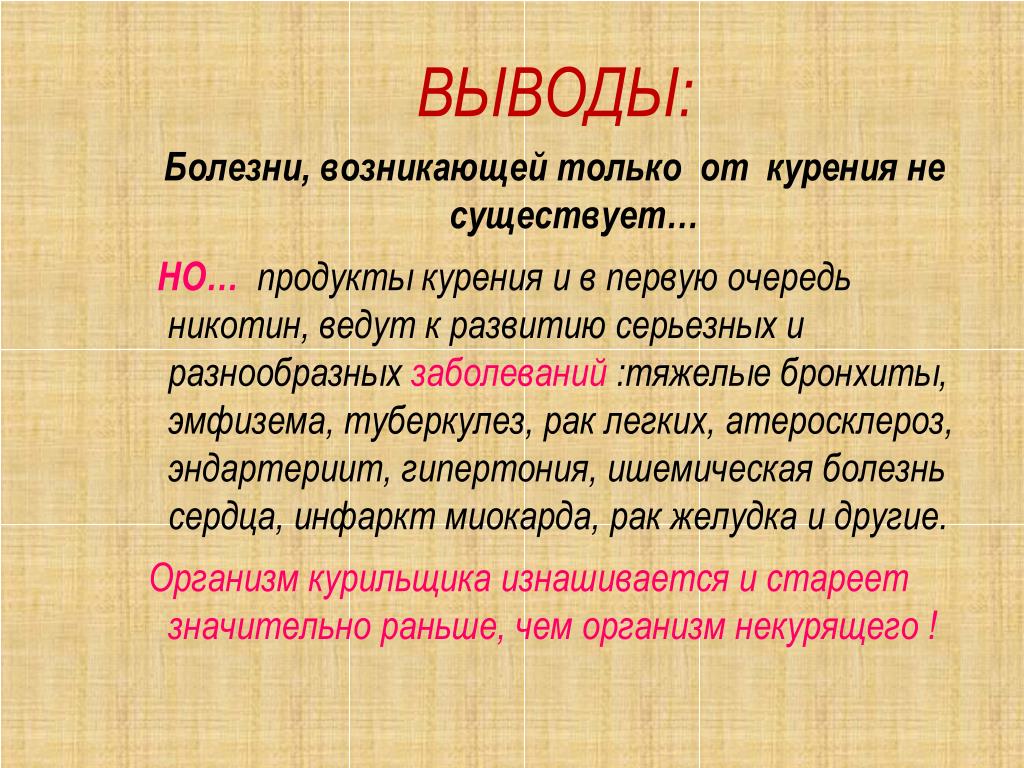 ВЫВОДЫ:

Болезни, возникающей только от курения не существует…

НО… продукты курения и в первую очередь никотин, ведут к развитию серьезных и разнообразных заболеваний :тяжелые бронхиты, эмфизема, туберкулез, рак легких, атеросклероз, эндартериит, гипертония, ишемическая болезнь сердца, инфаркт миокарда, рак желудка и другие.

Организм курильщика изнашивается и стареет значительно раньше, чем организм некурящего !